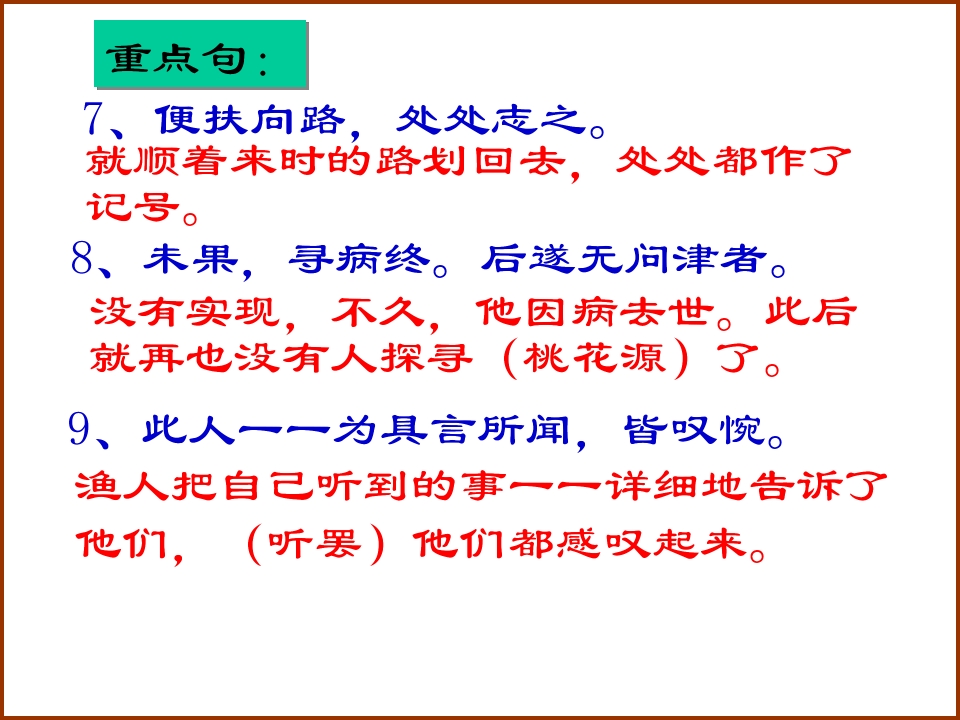 重点句：

7、便扶向路，处处志之。

就顺着来时的路划回去，处处都作了记号。

8、未果，寻病终。后遂无问津者。

没有实现，不久，他因病去世。此后就再也没有人探寻（桃花源）了。

9、此人一一为具言所闻，皆叹惋。

渔人把自己听到的事一一详细地告诉了他们，（听罢）他们都感叹起来。